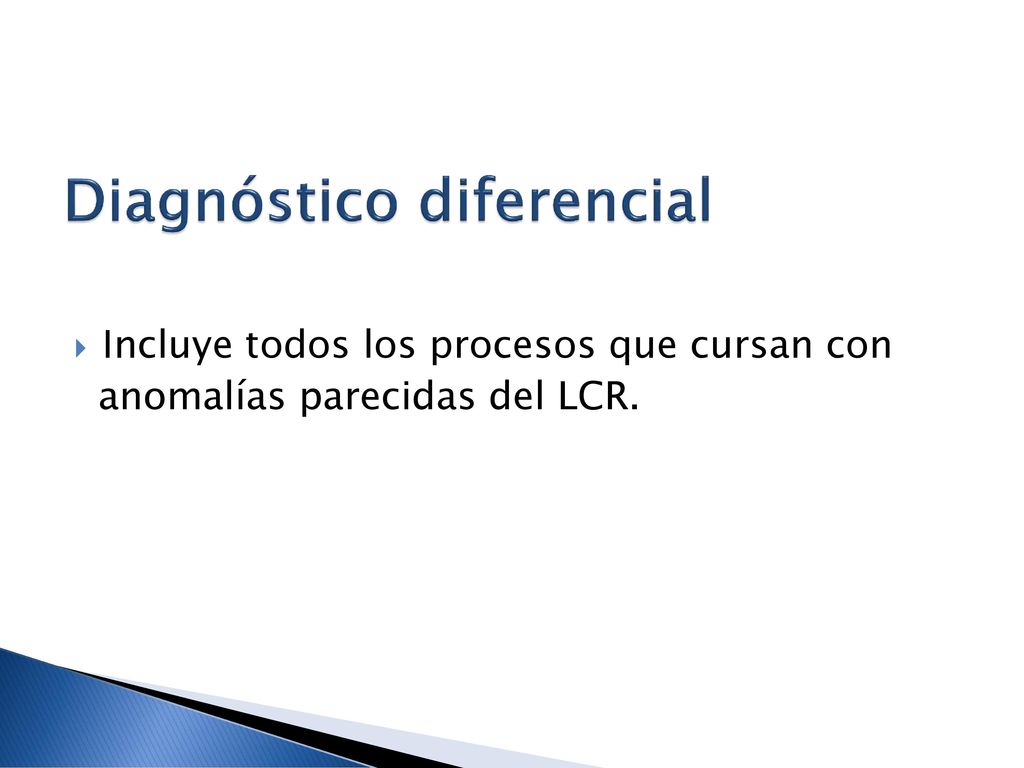 Diagnóstico diferencial

Incluye todos los procesos que cursan con anomalías parecidas del LCR.